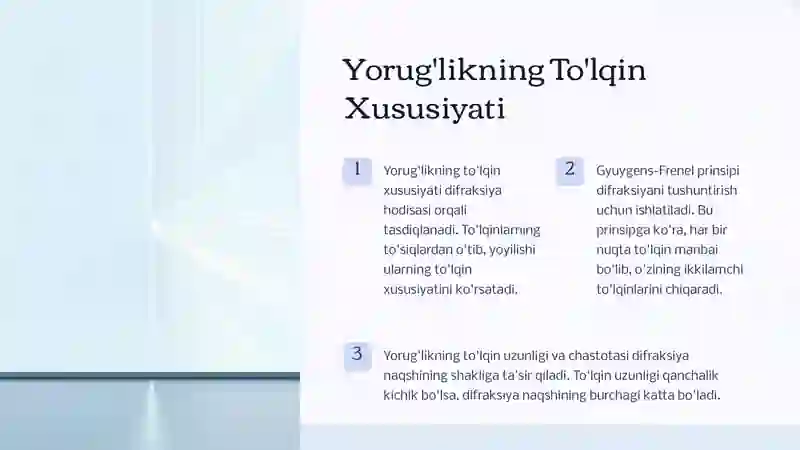 Yorug'likning To'lqin Xususiyati

1

Yorug'likning to'lqin xususiyati difraksiya hodisasi orqali tasdiqlanadi. To'lqinlarning to'siqlardan o'tib, yoyilishi ularning to'lqin xususiyatini ko'rsatadi.

2

Gyuygens-Frenel prinsipi difraksiyani tushuntirish uchun ishlatiladi. Bu prinsipga ko'ra, har bir nuqta to'lqin manbai bo'lib, o'zining ikkilamchi to'lqinlarini chiqaradi.

3

Yorug'likning to'lqin uzunligi va chastotasi difraksiya naqshining shakliga ta'sir qiladi. To'lqin uzunligi qanchalik kichik bo'lsa, difraksiya naqshining burchagi katta bo'ladi.